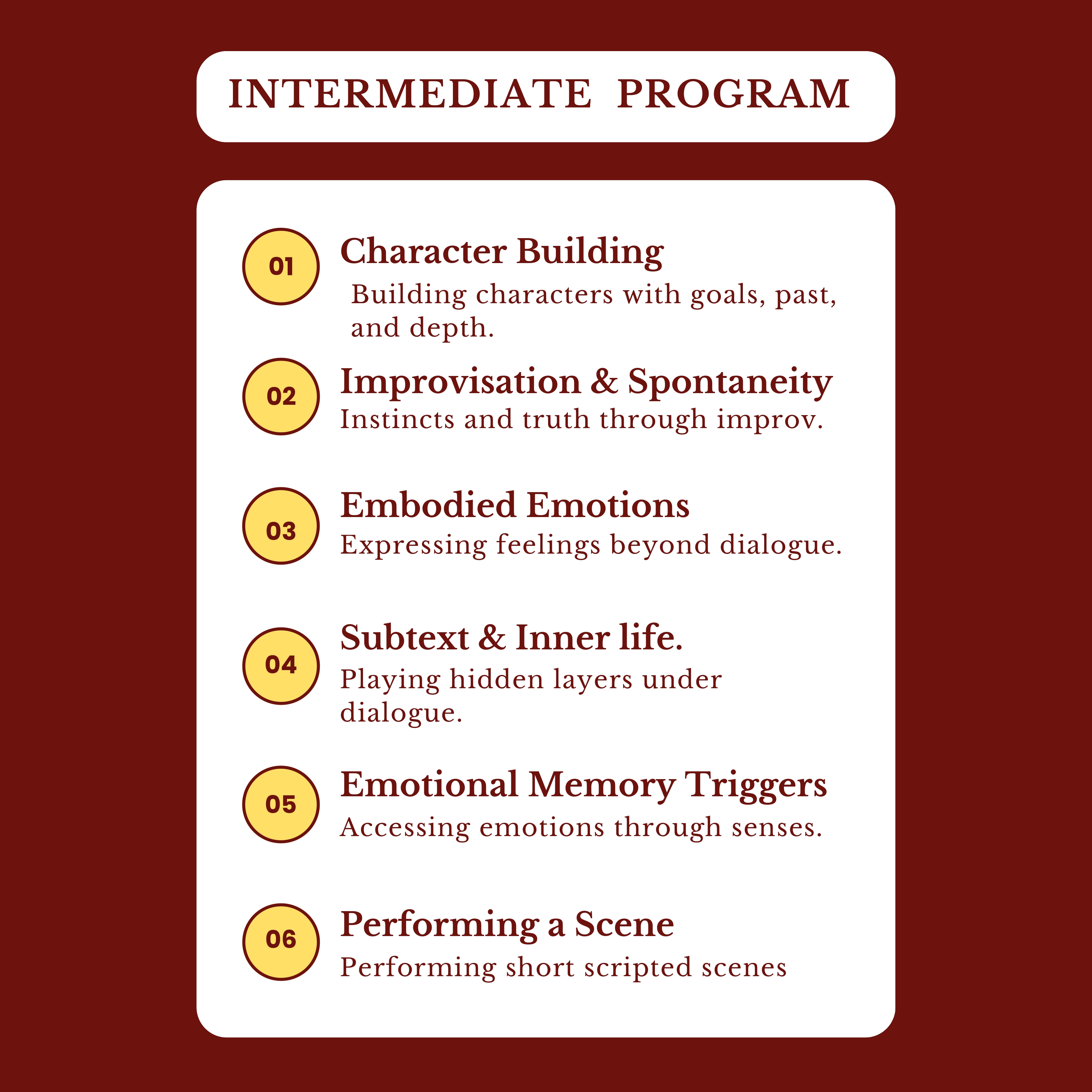 INTERMEDIATE PROGRAM

01
Character Building
Building characters with goals, past, and depth.

02
Improvisation & Spontaneity
Instincts and truth through improv.

03
Embodied Emotions
Expressing feelings beyond dialogue.

04
Subtext & Inner life.
Playing hidden layers under dialogue.

05
Emotional Memory Triggers
Accessing emotions through senses.

06
Performing a Scene
Performing short scripted scenes